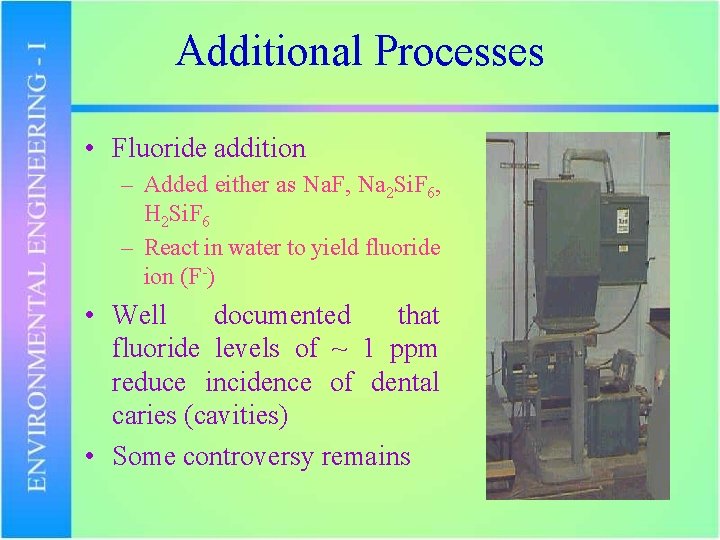 ENVIRONMENTAL ENGINEERING - I

Additional Processes

• Fluoride addition
– Added either as NaF, $Na_2SiF_6$, $H_2SiF_6$
– React in water to yield fluoride ion ($F^-$)
• Well documented that fluoride levels of ~ 1 ppm reduce incidence of dental caries (cavities)
• Some controversy remains